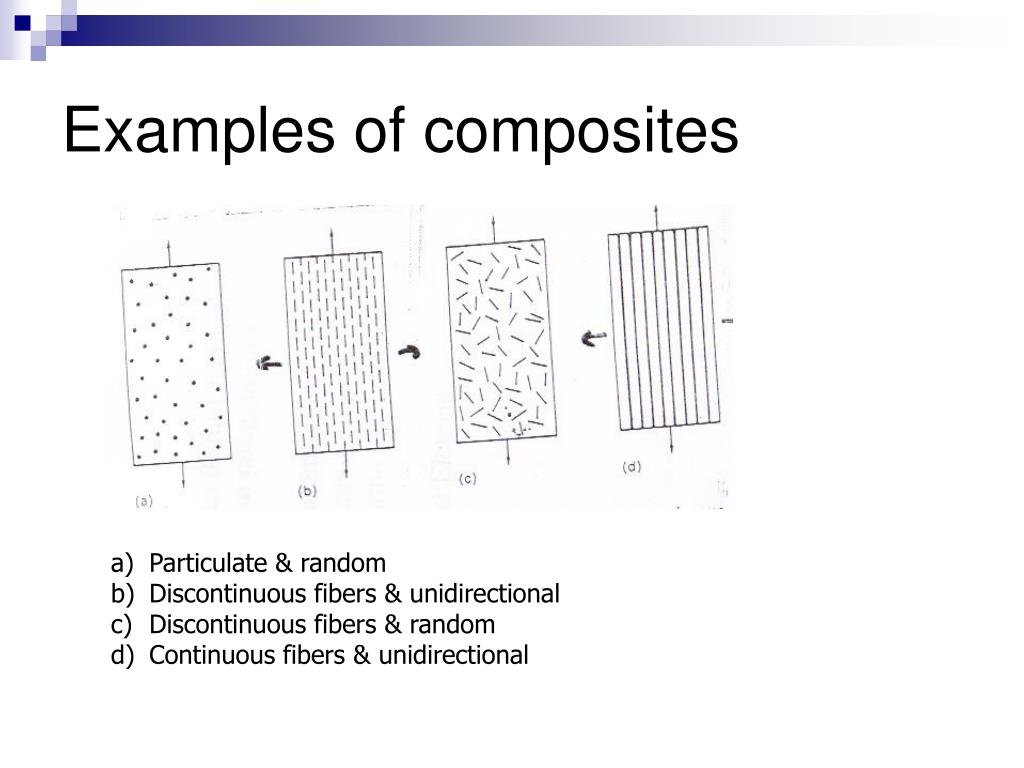 Examples of composites

(a)

(b)

(c)

(d)

a) Particulate & random
b) Discontinuous fibers & unidirectional
c) Discontinuous fibers & random
d) Continuous fibers & unidirectional